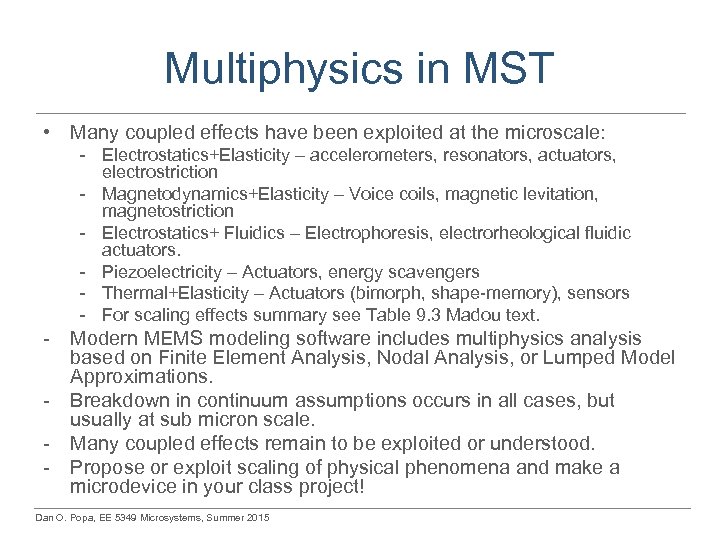 Multiphysics in MST

• Many coupled effects have been exploited at the microscale:
  - Electrostatics+Elasticity – accelerometers, resonators, actuators, electrostriction
  - Magnetodynamics+Elasticity – Voice coils, magnetic levitation, magnetostriction
  - Electrostatics+ Fluidics – Electrophoresis, electrorheological fluidic actuators.
  - Piezoelectricity – Actuators, energy scavengers
  - Thermal+Elasticity – Actuators (bimorph, shape-memory), sensors
  - For scaling effects summary see Table 9.3 Madou text.
- Modern MEMS modeling software includes multiphysics analysis based on Finite Element Analysis, Nodal Analysis, or Lumped Model Approximations.
- Breakdown in continuum assumptions occurs in all cases, but usually at sub micron scale.
- Many coupled effects remain to be exploited or understood.
- Propose or exploit scaling of physical phenomena and make a microdevice in your class project!

Dan O. Popa, EE 5349 Microsystems, Summer 2015